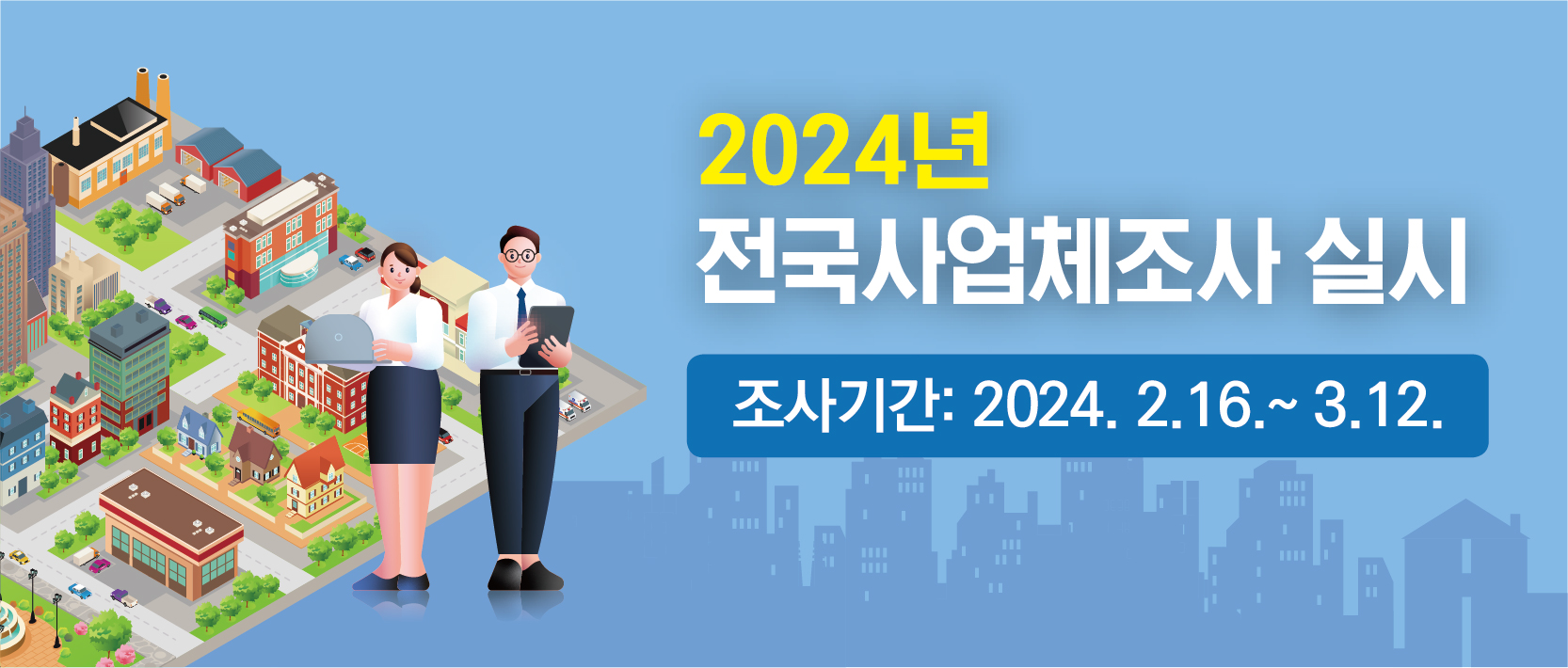 2024년
전국사업체조사 실시

조사기간: 2024. 2.16.~ 3.12.